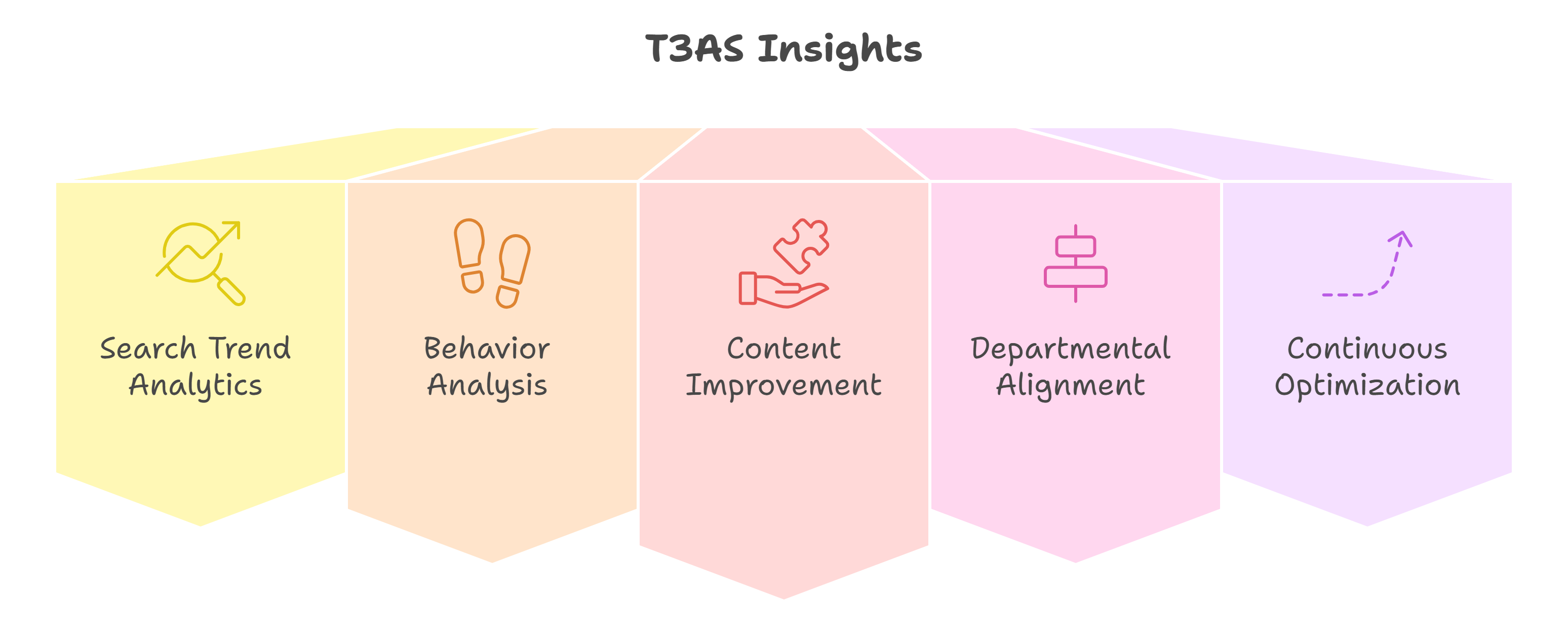 T3AS Insights

Search Trend Analytics

Behavior Analysis

Content Improvement

Departmental Alignment

Continuous Optimization